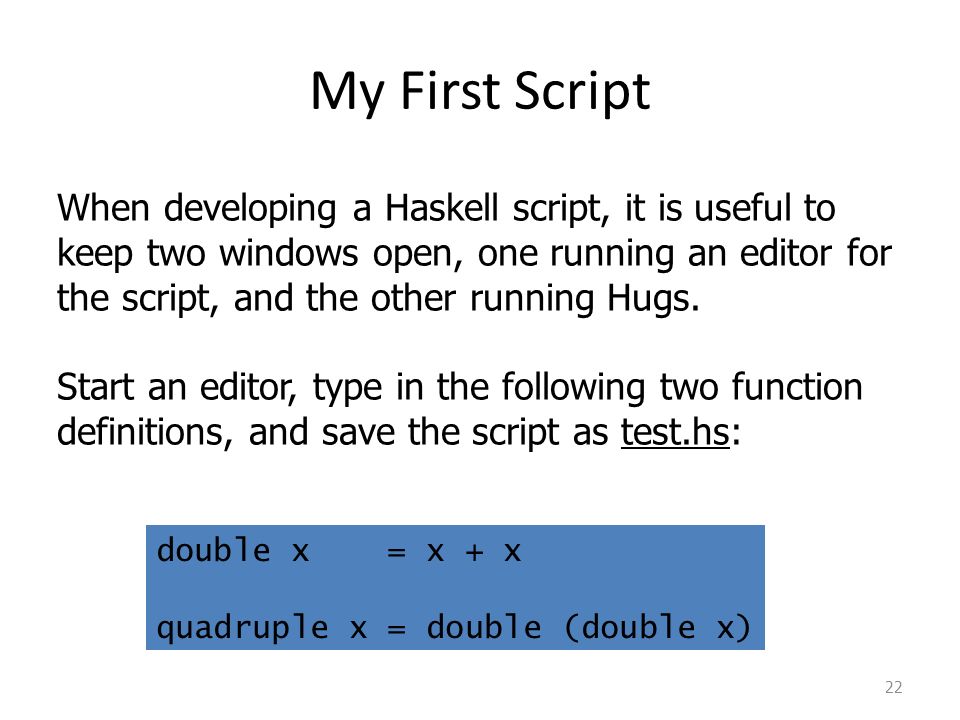 My First Script

When developing a Haskell script, it is useful to keep two windows open, one running an editor for the script, and the other running Hugs.

Start an editor, type in the following two function definitions, and save the script as test.hs:

double x    = x + x

quadruple x = double (double x)

22